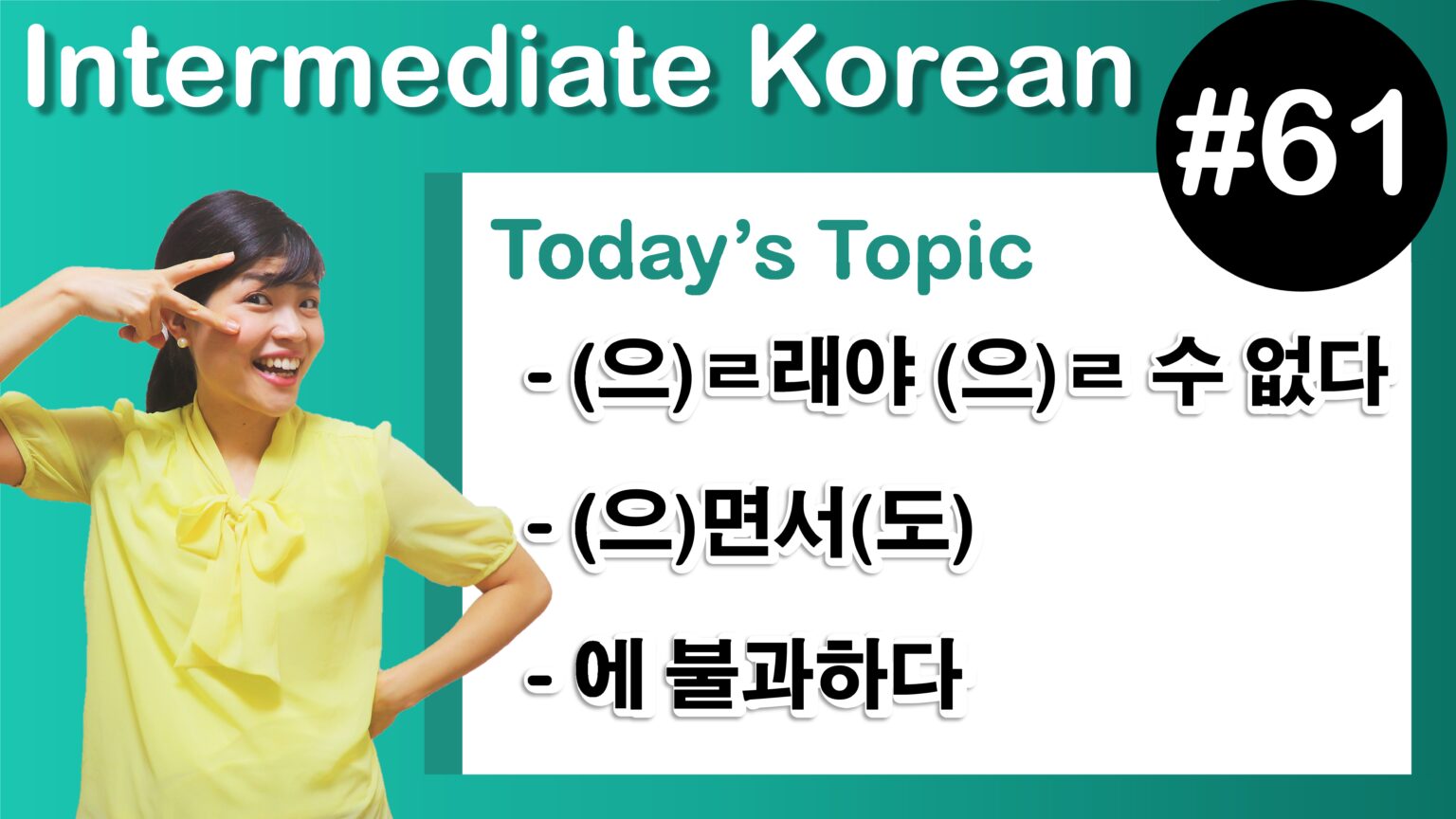 Intermediate Korean

#61

Today's Topic

- (으)ㄹ래야 (으)ㄹ 수 없다

- (으)면서(도)

- 에 불과하다